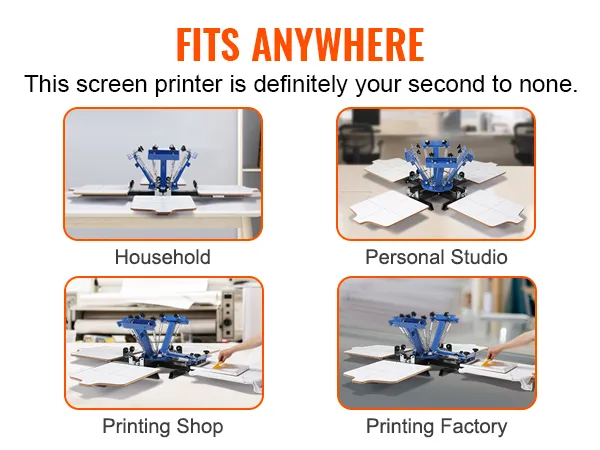 FITS ANYWHERE

This screen printer is definitely your second to none.

Household

Personal Studio

Printing Shop

Printing Factory